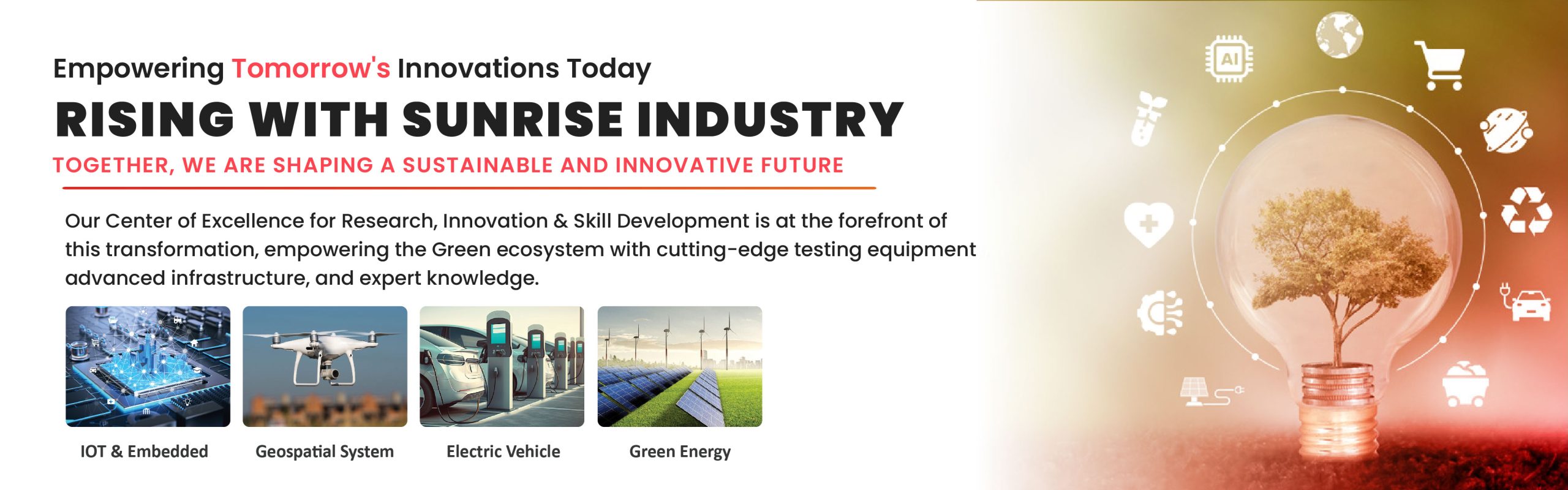 Empowering Tomorrow's Innovations Today

RISING WITH SUNRISE INDUSTRY

TOGETHER, WE ARE SHAPING A SUSTAINABLE AND INNOVATIVE FUTURE

Our Center of Excellence for Research, Innovation & Skill Development is at the forefront of this transformation, empowering the Green ecosystem with cutting-edge testing equipment advanced infrastructure, and expert knowledge.

IOT & Embedded

Geospatial System

Electric Vehicle

Green Energy

AI